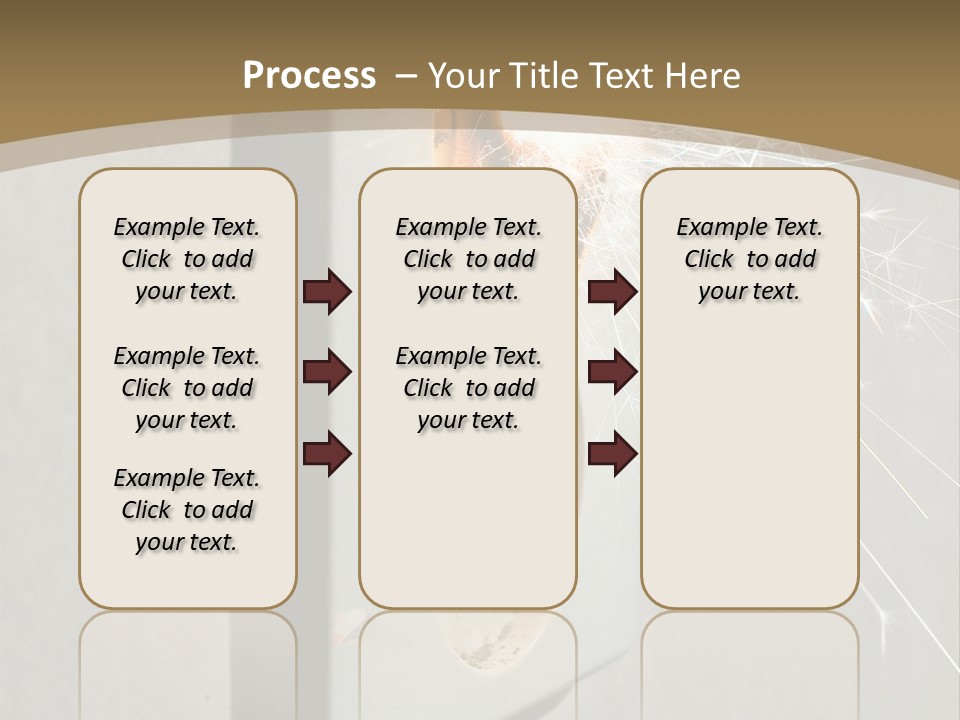 Process – Your Title Text Here

Example Text. Click to add your text.

Example Text. Click to add your text.

Example Text. Click to add your text.

Example Text. Click to add your text.

Example Text. Click to add your text.

Example Text. Click to add your text.